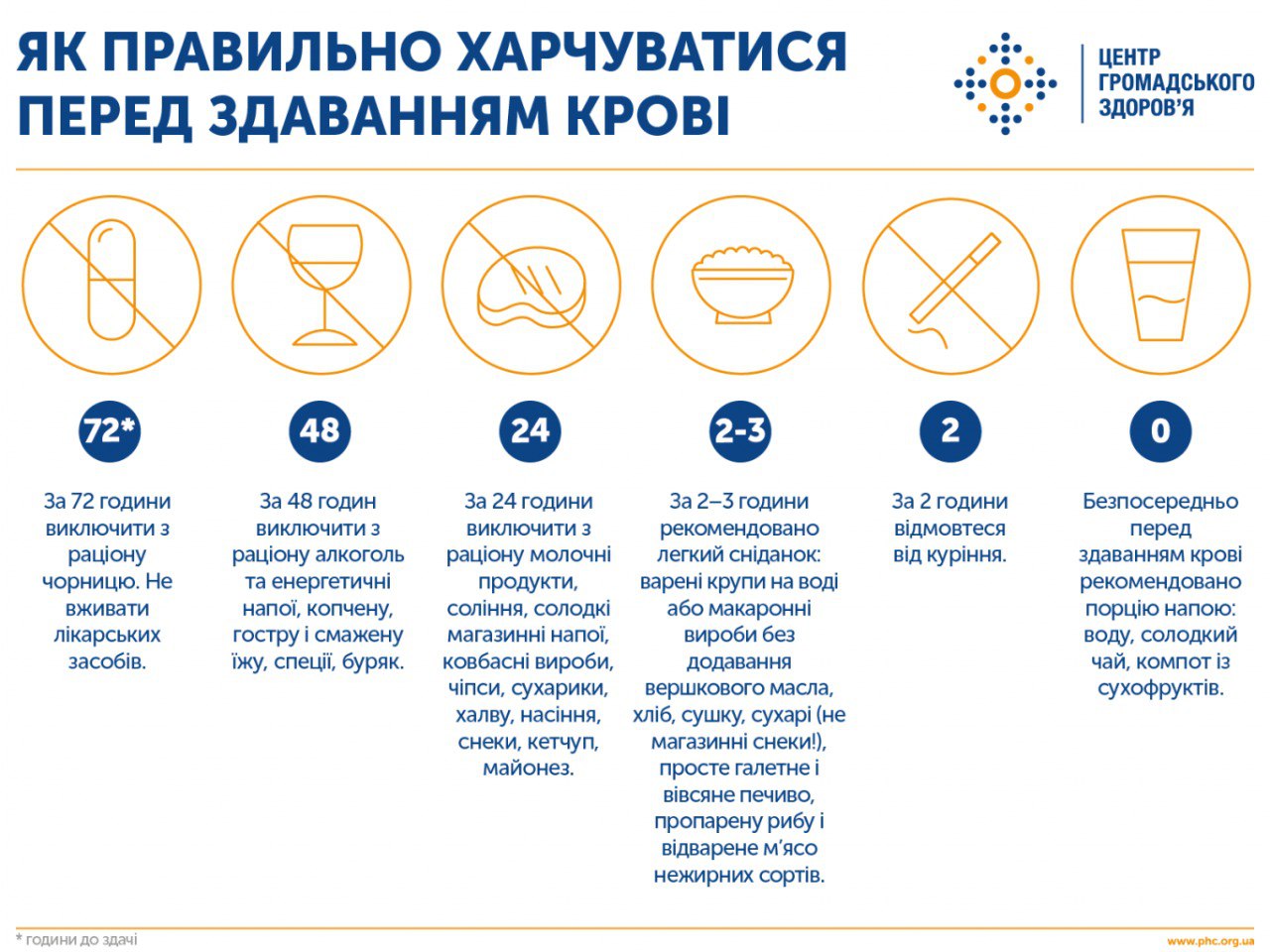 ЯК ПРАВИЛЬНО ХАРЧУВАТИСЯ ПЕРЕД ЗДАВАННЯМ КРОВІ

ЦЕНТР ГРОМАДСЬКОГО ЗДОРОВ'Я

72*

За 72 години виключити з раціону чорницю. Не вживати лікарських засобів.

48

За 48 годин виключити з раціону алкоголь та енергетичні напої, копчену, гостру і смажену їжу, спеції, буряк.

24

За 24 години виключити з раціону молочні продукти, соління, солодкі магазинні напої, ковбасні вироби, чіпси, сухарики, халву, насіння, снеки, кетчуп, майонез.

2-3

За 2–3 години рекомендовано легкий сніданок: варені крупи на воді або макаронні вироби без додавання вершкового масла, хліб, сушку, сухарі (не магазинні снеки!), просте галетне і вівсяне печиво, пропарену рибу і відварене м'ясо нежирних сортів.

2

За 2 години відмовтеся від куріння.

0

Безпосередньо перед здаванням крові рекомендовано порцію напою: воду, солодкий чай, компот із сухофруктів.

* години до здачі

www.phc.org.ua